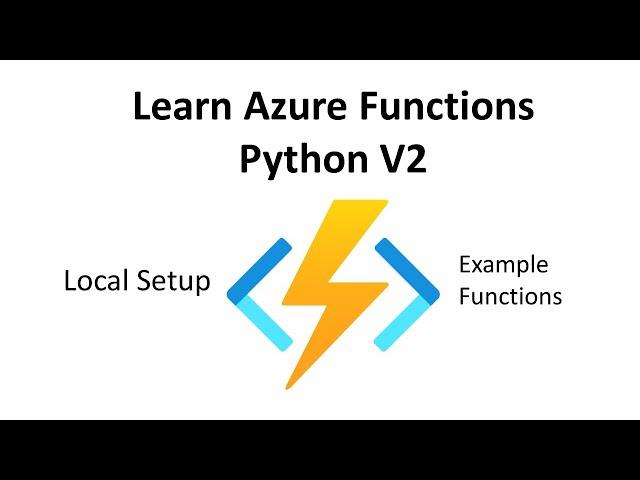 Learn Azure Functions
Python V2

Local Setup

Example
Functions